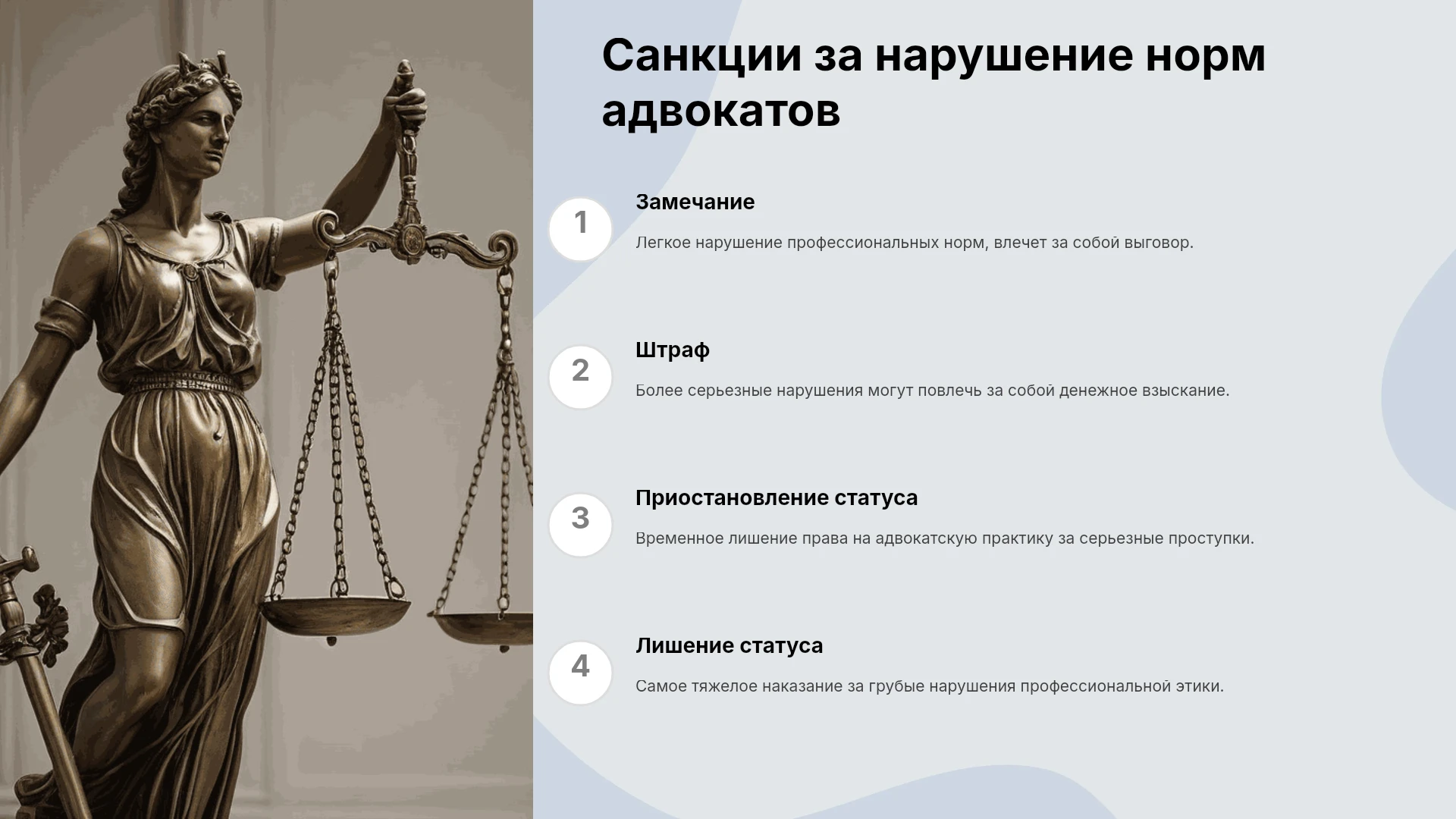 Санкции за нарушение норм адвокатов

1

Замечание

Легкое нарушение профессиональных норм, влечет за собой выговор.

2

Штраф

Более серьезные нарушения могут повлечь за собой денежное взыскание.

3

Приостановление статуса

Временное лишение права на адвокатскую практику за серьезные проступки.

4

Лишение статуса

Самое тяжелое наказание за грубые нарушения профессиональной этики.